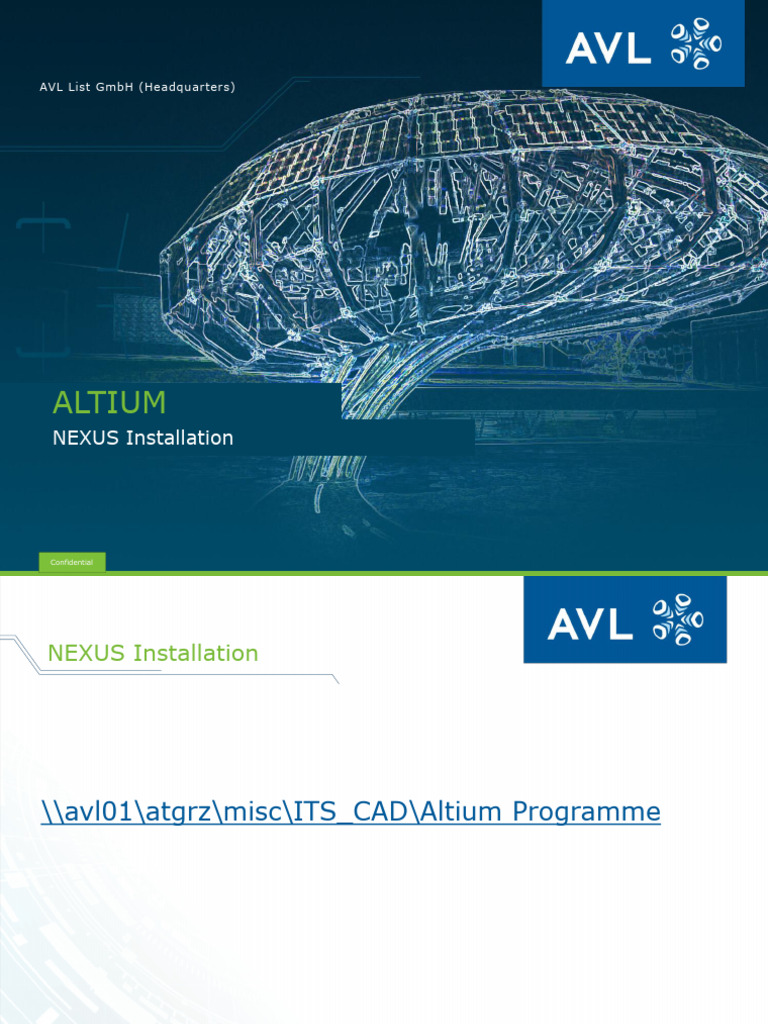 AVL

AVL List GmbH (Headquarters)

ALTIUM

NEXUS Installation

Confidential

AVL

NEXUS Installation

\\avl01\atgrz\misc\ITS_CAD\Altium Programme